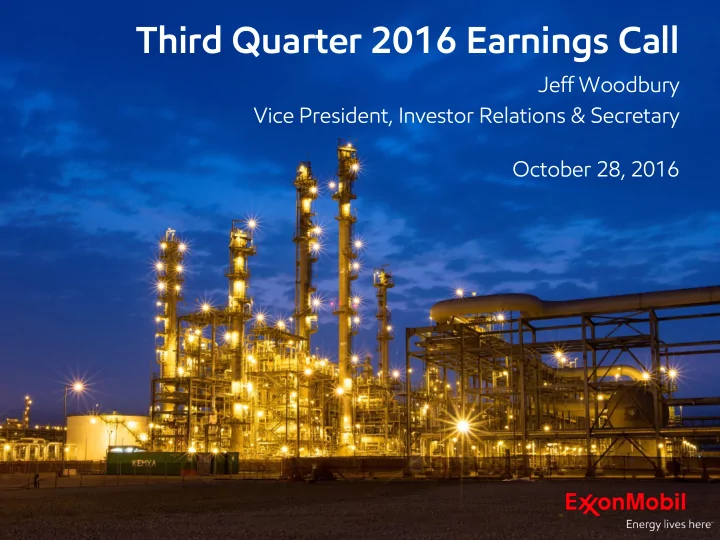 Third Quarter 2016 Earnings Call

Jeff Woodbury

Vice President, Investor Relations & Secretary

October 28, 2016

KEMYA

ExxonMobil

Energy lives here™